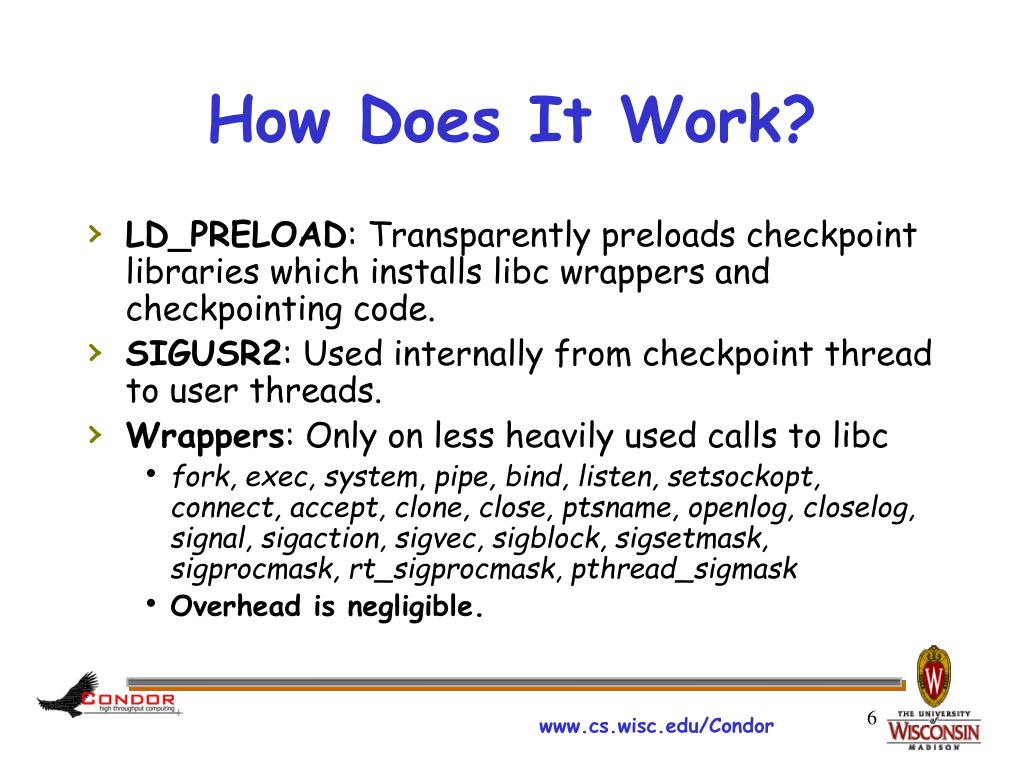 How Does It Work?

› LD_PRELOAD: Transparently preloads checkpoint libraries which installs libc wrappers and checkpointing code.

› SIGUSR2: Used internally from checkpoint thread to user threads.

› Wrappers: Only on less heavily used calls to libc

• fork, exec, system, pipe, bind, listen, setsockopt, connect, accept, clone, close, ptsname, openlog, closelog, signal, sigaction, sigvec, sigblock, sigsetmask, sigprocmask, rt_sigprocmask, pthread_sigmask

• Overhead is negligible.

CONDOR
high throughput computing

www.cs.wisc.edu/Condor

6

W

THE UNIVERSITY of WISCONSIN MADISON